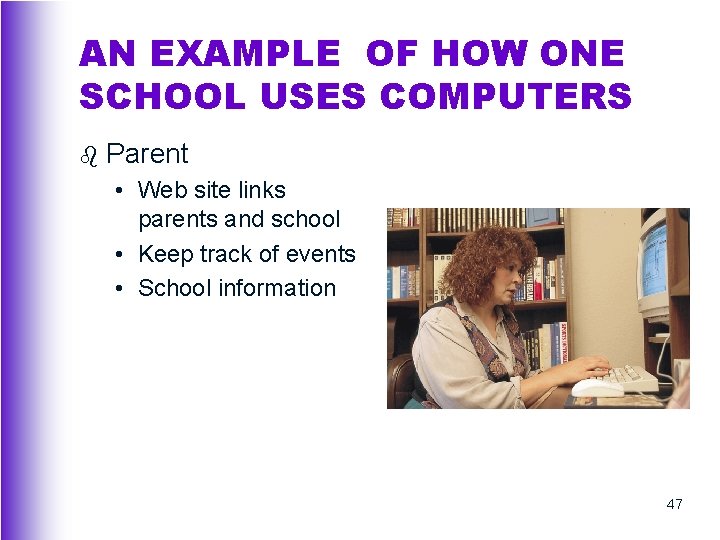 AN EXAMPLE OF HOW ONE SCHOOL USES COMPUTERS

Parent
• Web site links parents and school
• Keep track of events
• School information

47